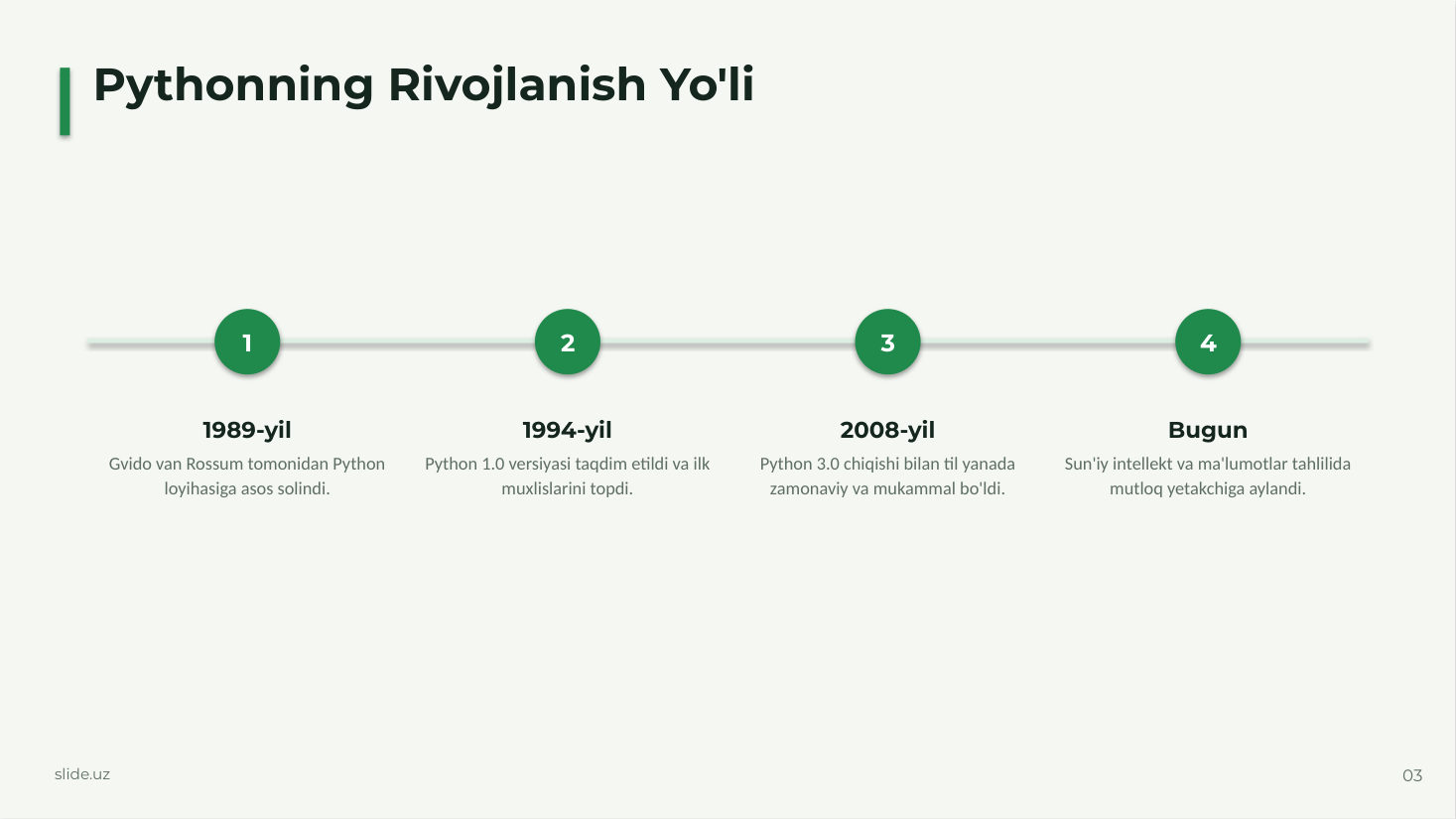 Pythonning Rivojlanish Yo'li

1

1989-yil

Gvido van Rossum tomonidan Python loyihasiga asos solindi.

2

1994-yil

Python 1.0 versiyasi taqdim etildi va ilk muxlislarini topdi.

3

2008-yil

Python 3.0 chiqishi bilan til yanada zamonaviy va mukammal bo'ldi.

4

Bugun

Sun'iy intellekt va ma'lumotlar tahlilida mutloq yetakchiga aylandi.

slide.uz

03